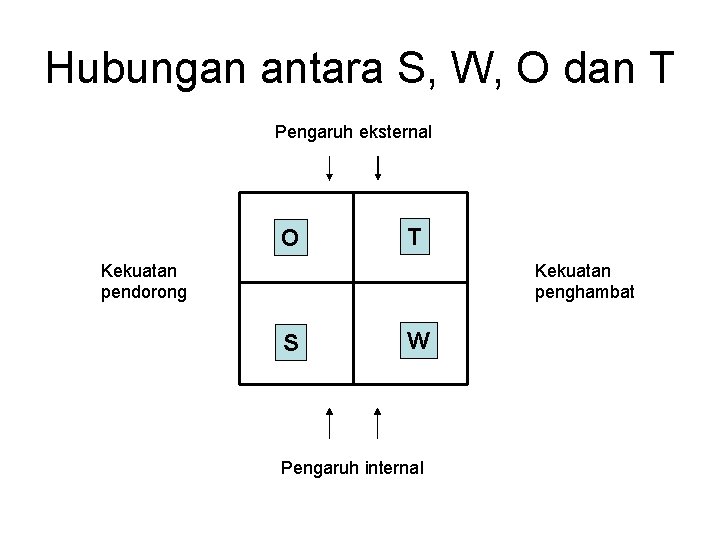 Hubungan antara S, W, O dan T

Pengaruh eksternal

Kekuatan pendorong

O

T

S

W

Kekuatan penghambat

Pengaruh internal